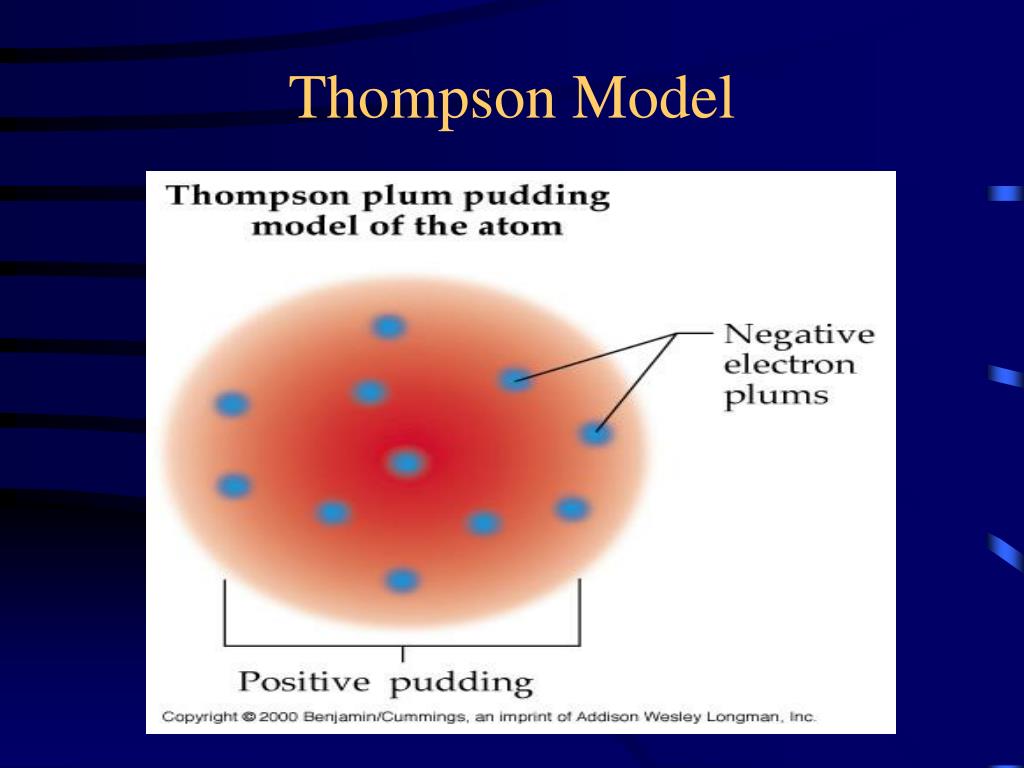 Thompson Model

Thompson plum pudding model of the atom

Negative electron plums

Positive pudding

Copyright © 2000 Benjamin/Cummings, an imprint of Addison Wesley Longman, Inc.